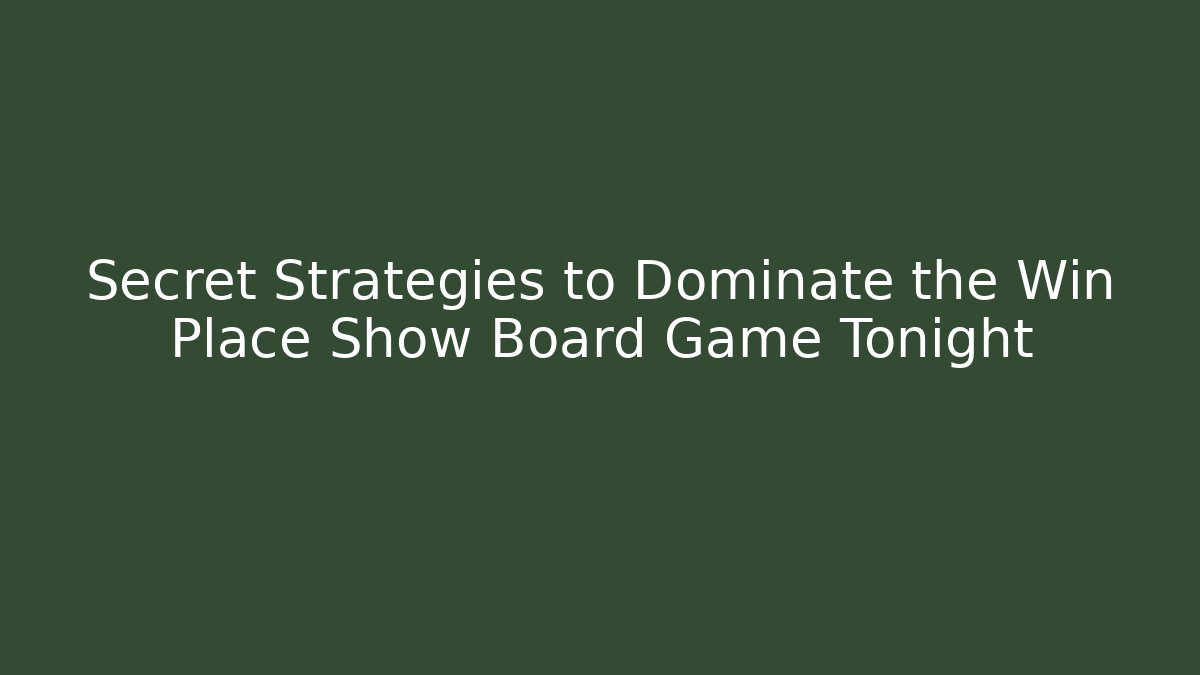 Secret Strategies to Dominate the Win Place Show Board Game Tonight